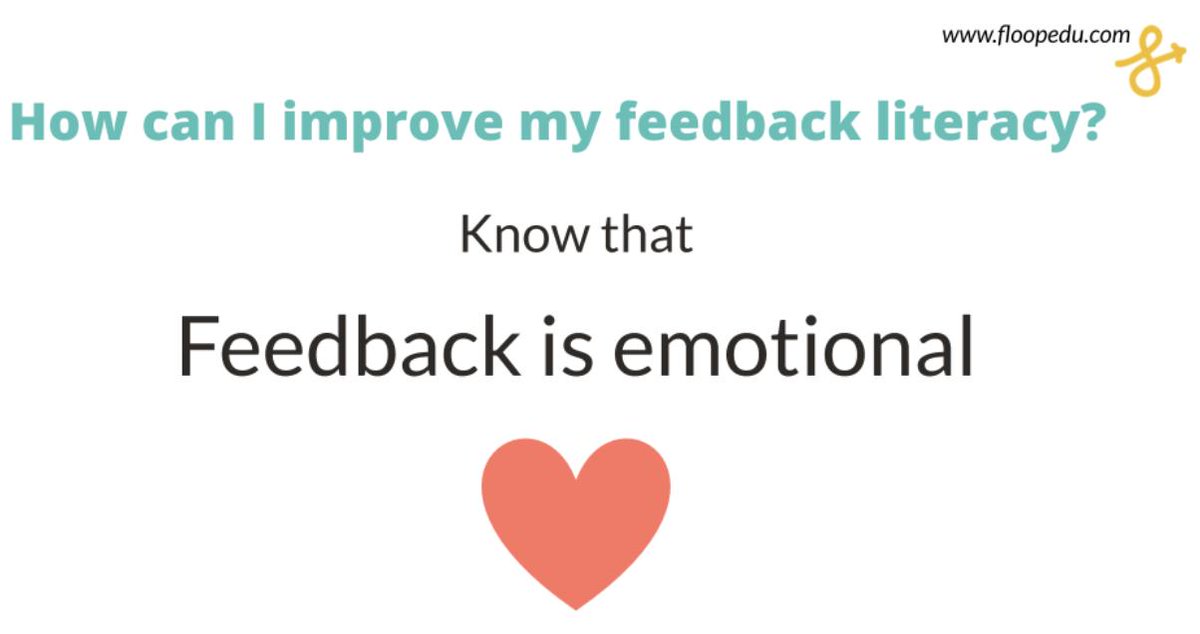 www.floopedu.com

How can I improve my feedback literacy?

Know that

Feedback is emotional